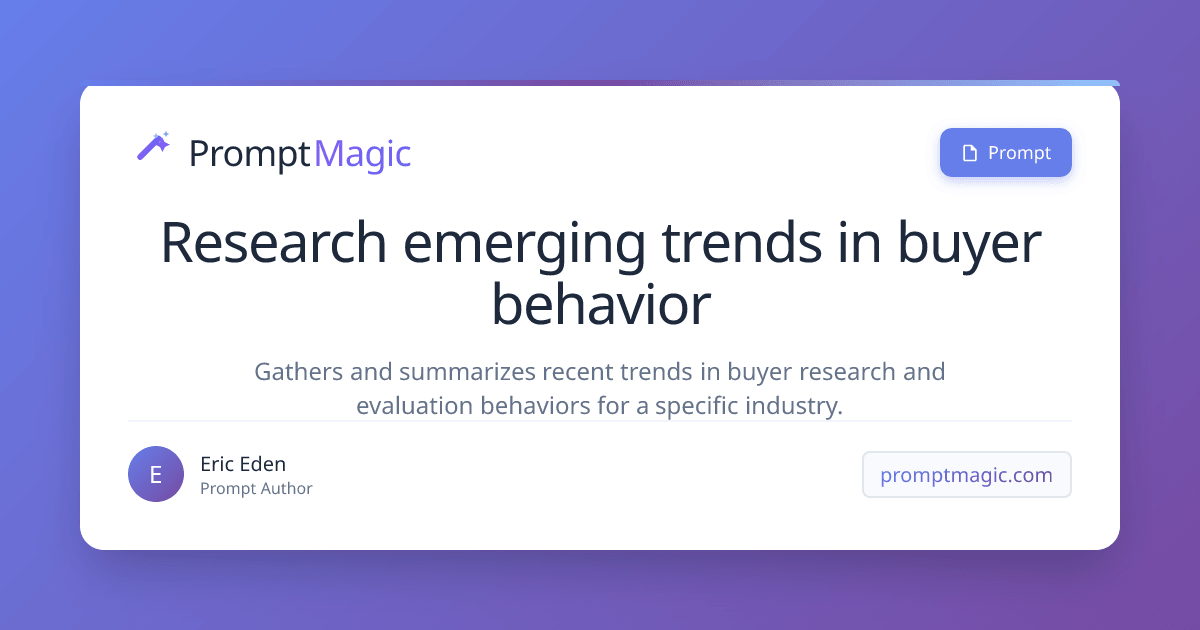 PromptMagic

Prompt

Research emerging trends in buyer behavior

Gathers and summarizes recent trends in buyer research and evaluation behaviors for a specific industry.

E

Eric Eden
Prompt Author

promptmagic.com